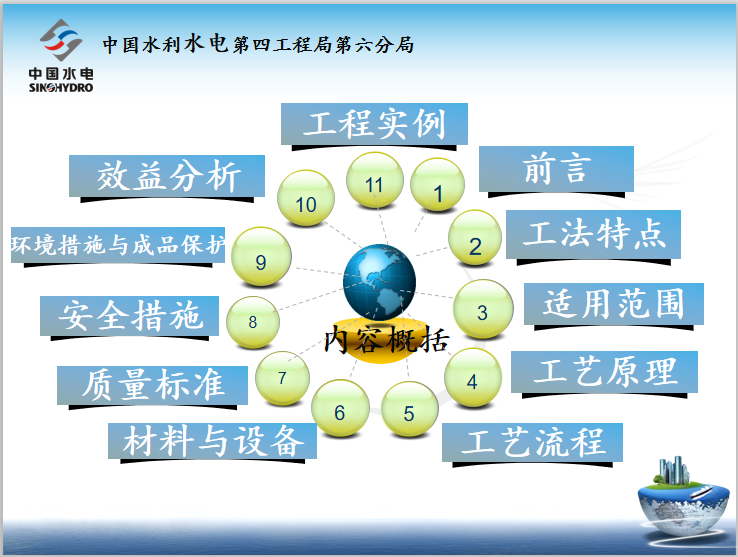 中国水电
SINOHYDRO

中国水利水电第四工程局第六分局

内容概括

1 前言
2 工法特点
3 适用范围
4 工艺原理
5 工艺流程
6 材料与设备
7 质量标准
8 安全措施
9 环境措施与成品保护
10 效益分析
11 工程实例